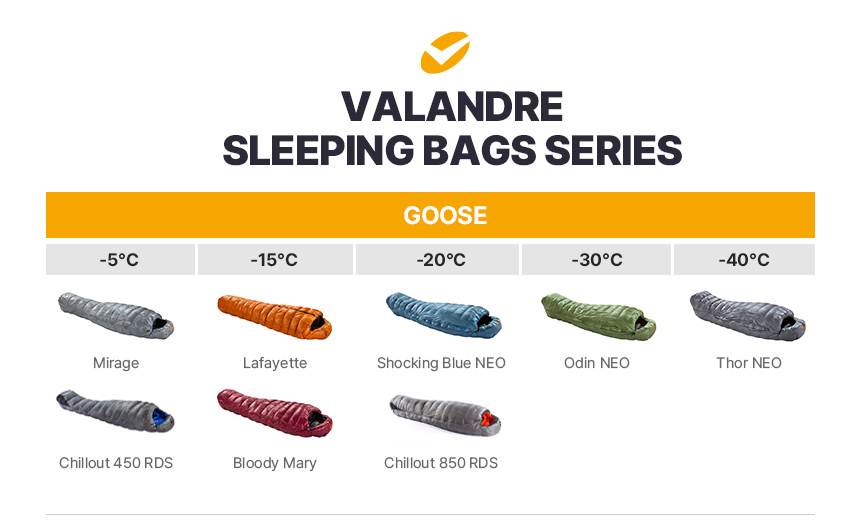 VALANDRE
SLEEPING BAGS SERIES

GOOSE

| -5°C | -15°C | -20°C | -30°C | -40°C |
|---|---|---|---|---|
| Mirage | Lafayette | Shocking Blue NEO | Odin NEO | Thor NEO |
| Chillout 450 RDS | Bloody Mary | Chillout 850 RDS | | |